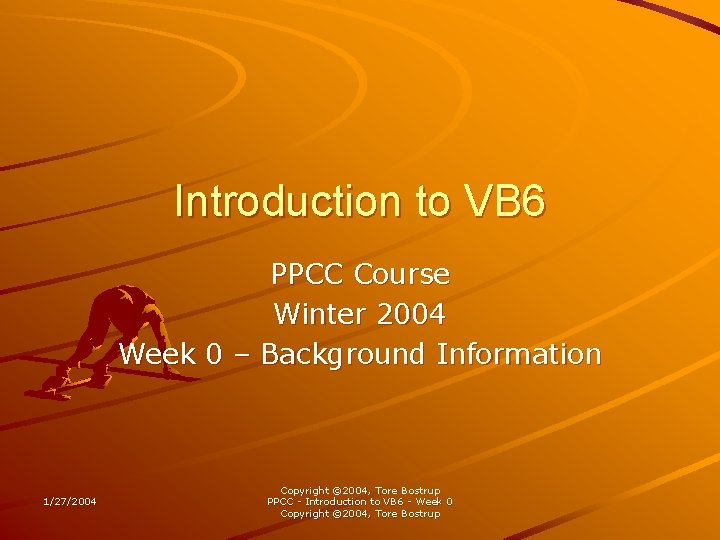 Introduction to VB6

PPCC Course
Winter 2004
Week 0 – Background Information

1/27/2004

Copyright ©2004, Tore Bostrup
PPCC - Introduction to VB6 - Week 0
Copyright ©2004, Tore Bostrup